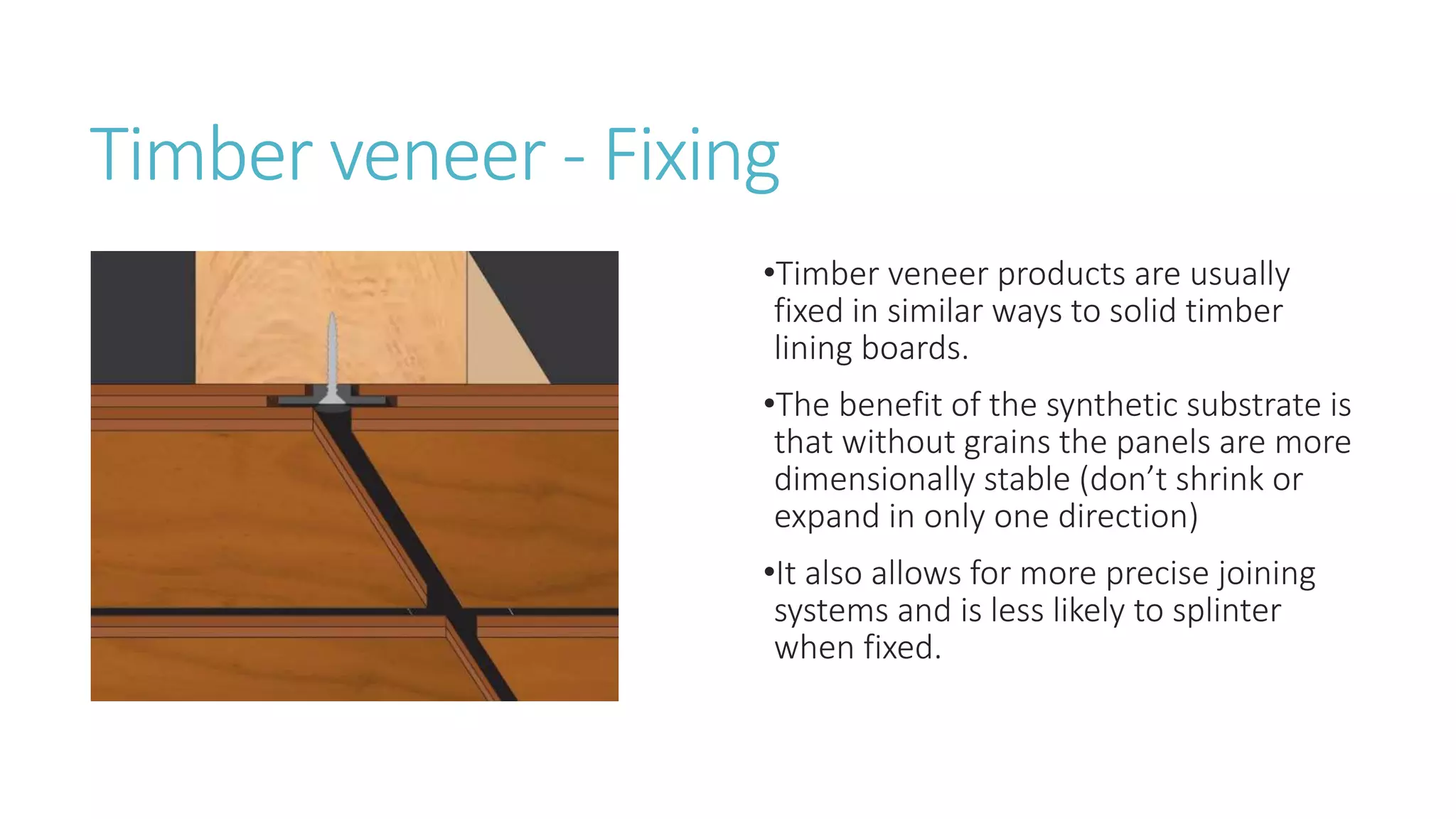 Timber veneer - Fixing

•Timber veneer products are usually fixed in similar ways to solid timber lining boards.

•The benefit of the synthetic substrate is that without grains the panels are more dimensionally stable (don’t shrink or expand in only one direction)

•It also allows for more precise joining systems and is less likely to splinter when fixed.